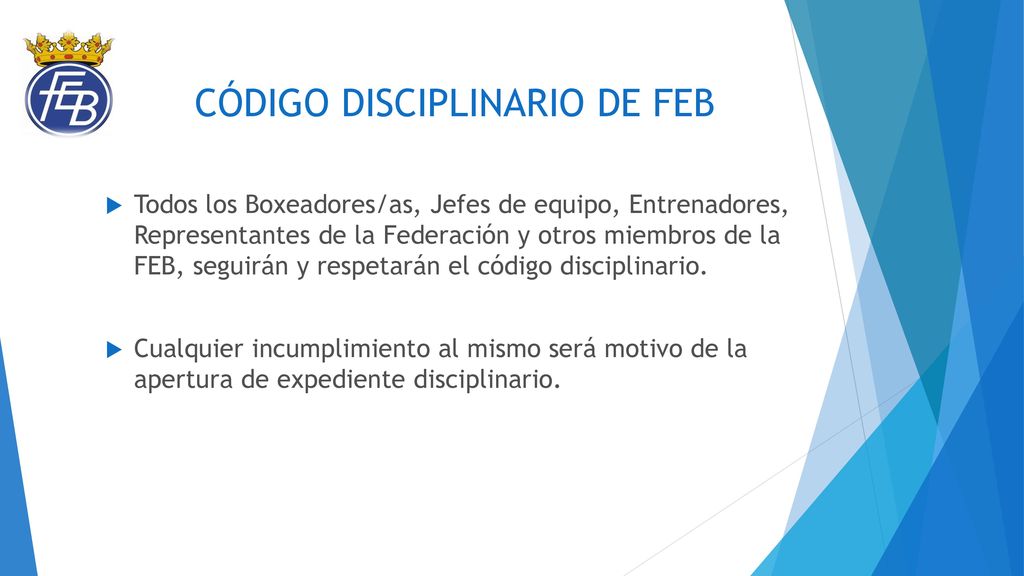 FEB

CÓDIGO DISCIPLINARIO DE FEB

Todos los Boxeadores/as, Jefes de equipo, Entrenadores, Representantes de la Federación y otros miembros de la FEB, seguirán y respetarán el código disciplinario.

Cualquier incumplimiento al mismo será motivo de la apertura de expediente disciplinario.